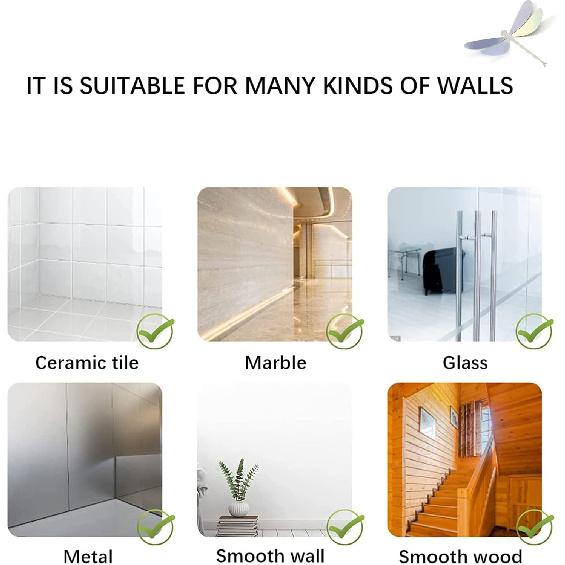 IT IS SUITABLE FOR MANY KINDS OF WALLS

Ceramic tile

Marble

Glass

Metal

Smooth wall

Smooth wood